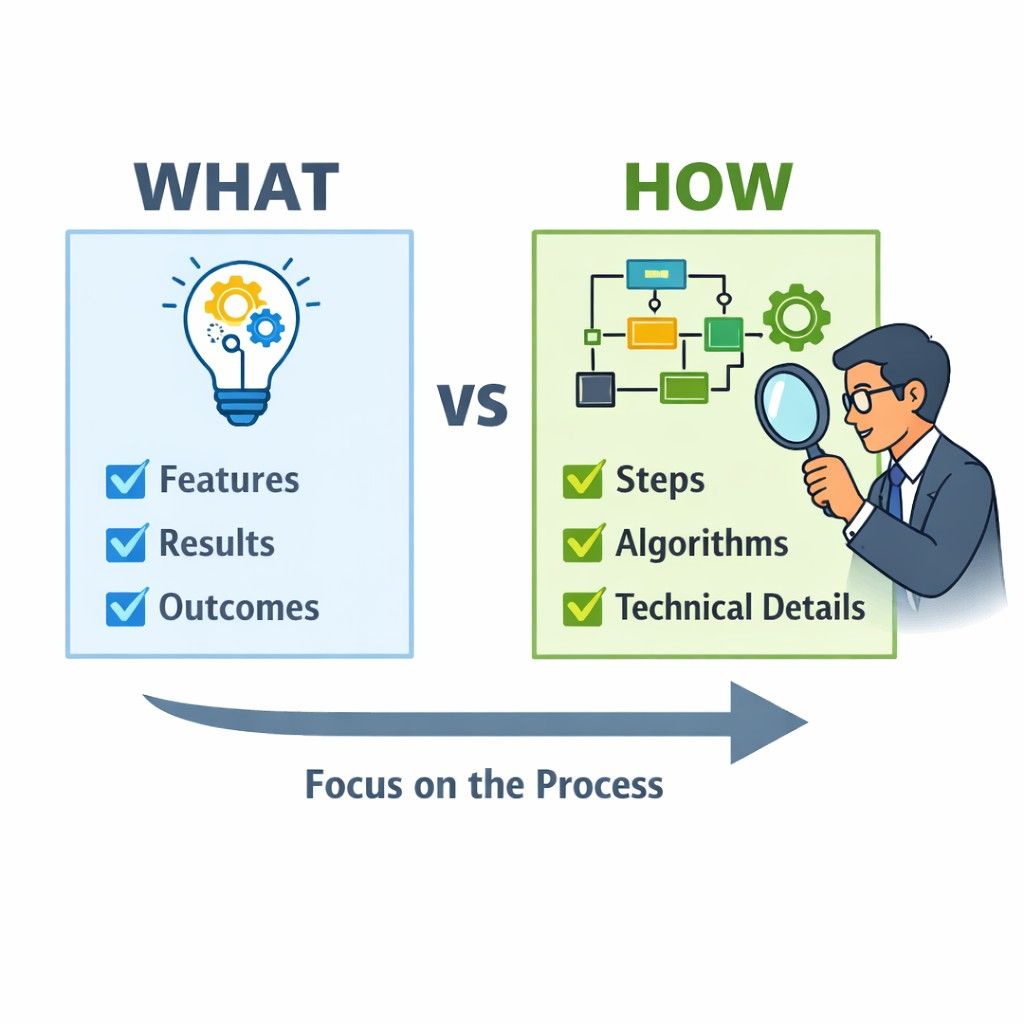 WHAT

Features
Results
Outcomes

VS

HOW

Steps
Algorithms
Technical Details

Focus on the Process